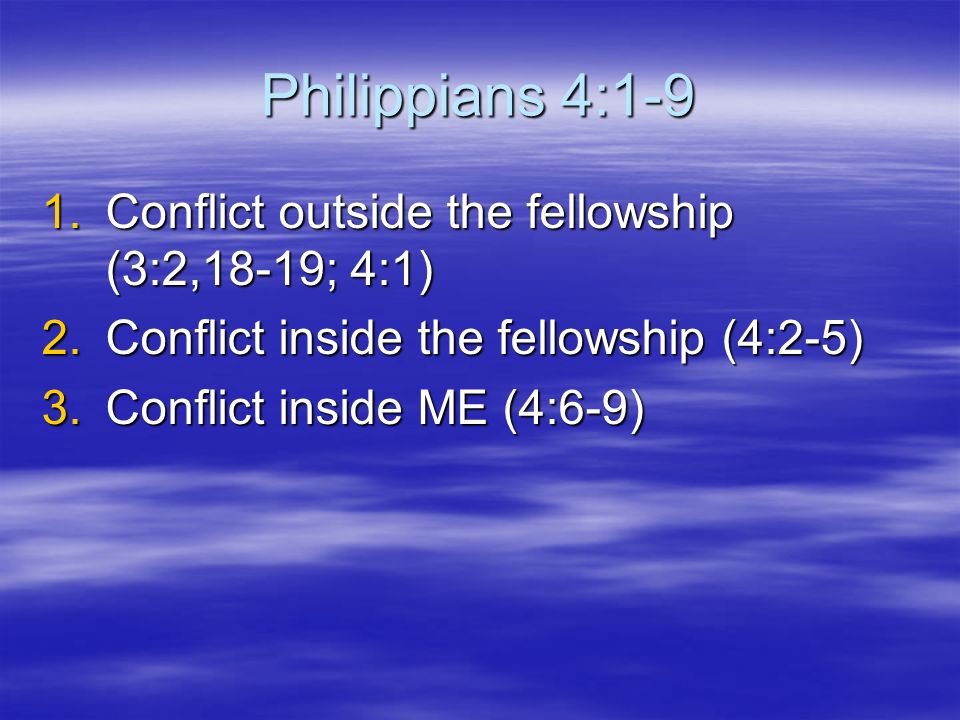 Philippians 4:1-9

1. Conflict outside the fellowship (3:2,18-19; 4:1)
2. Conflict inside the fellowship (4:2-5)
3. Conflict inside ME (4:6-9)